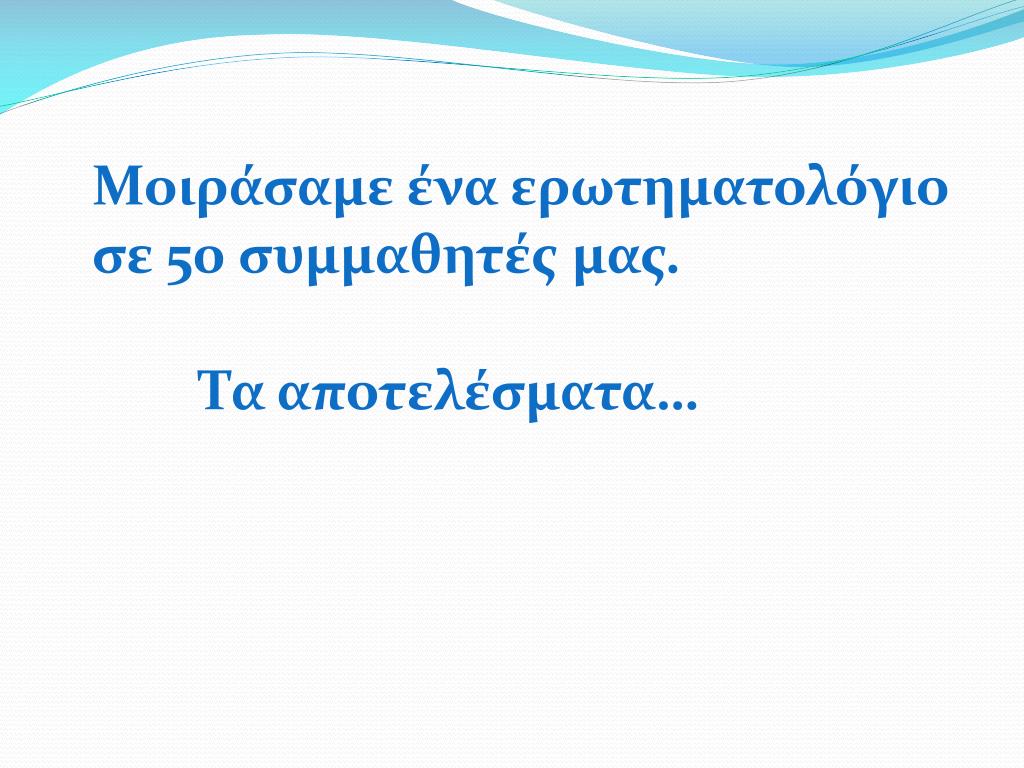 Μοιράσαμε ένα ερωτηματολόγιο σε 50 συμμαθητές μας.

Τα αποτελέσματα…